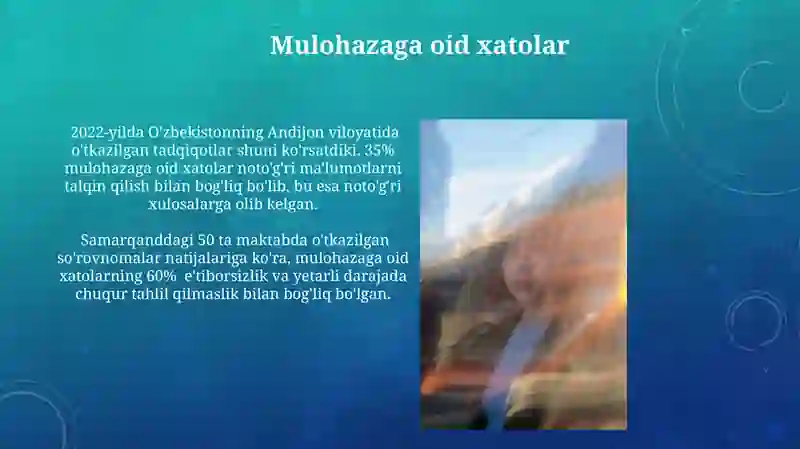 Mulohazaga oid xatolar

2022-yilda O'zbekistonning Andijon viloyatida o'tkazilgan tadqiqotlar shuni ko'rsatdiki. 35% mulohazaga oid xatolar noto'g'ri ma'lumotlarni talqin qilish bilan bog'liq bo'lib, bu esa noto'g'ri xulosalarga olib kelgan.

Samarqanddagi 50 ta maktabda o'tkazilgan so'rovnomalar natijalariga ko'ra, mulohazaga oid xatolarning 60% e'tiborsizlik va yetarli darajada chuqur tahlil qilmaslik bilan bog'liq bo'lgan.